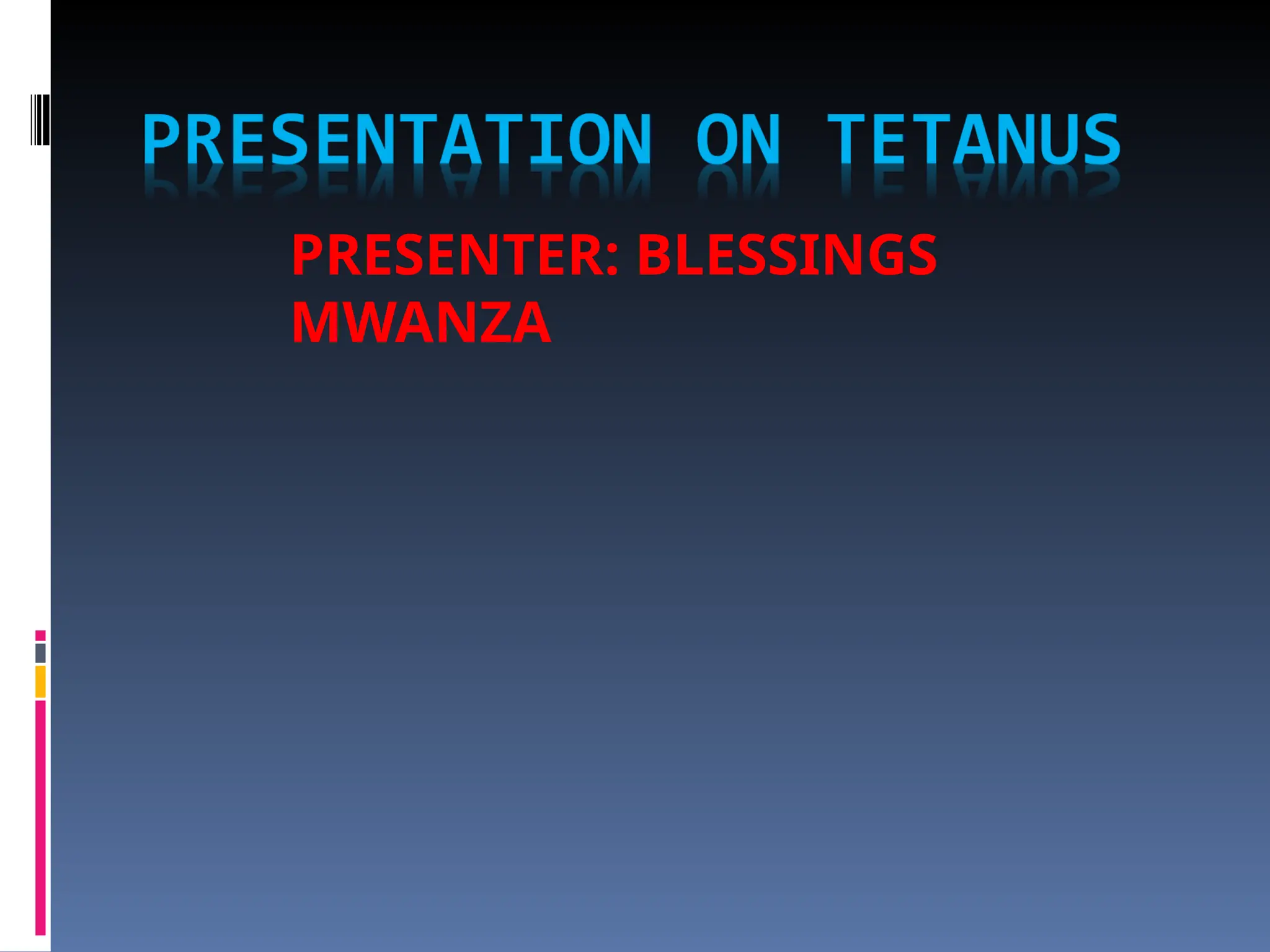 PRESENTATION ON TETANUS

PRESENTER: BLESSINGS MWANZA